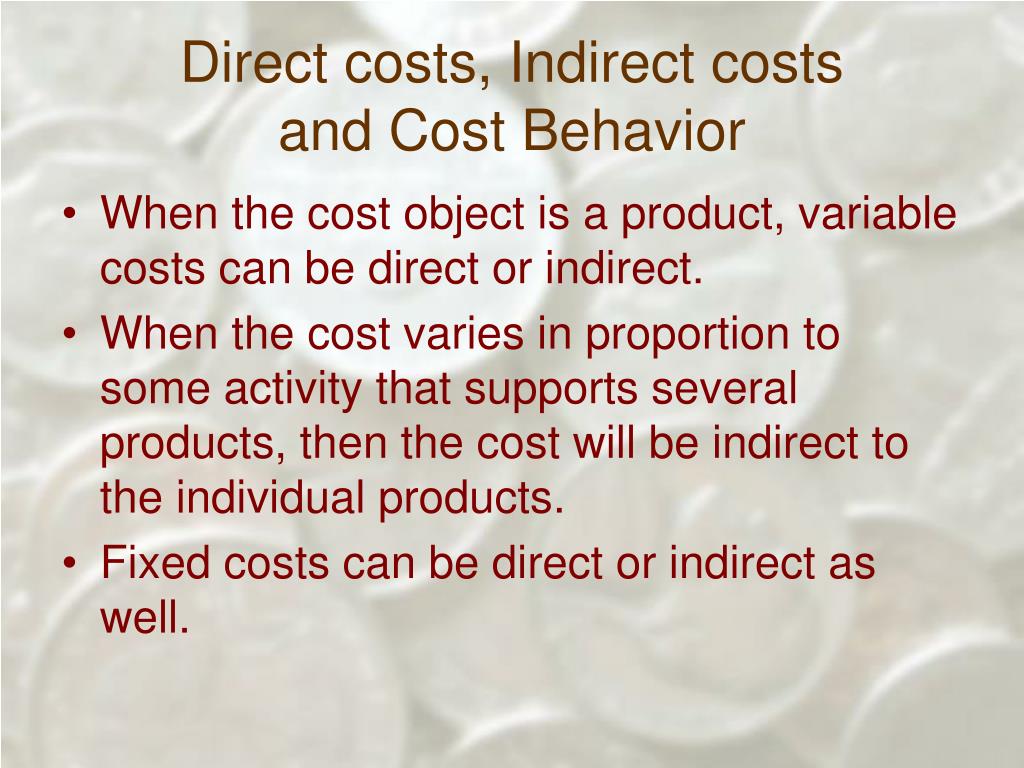 Direct costs, Indirect costs and Cost Behavior

• When the cost object is a product, variable costs can be direct or indirect.
• When the cost varies in proportion to some activity that supports several products, then the cost will be indirect to the individual products.
• Fixed costs can be direct or indirect as well.